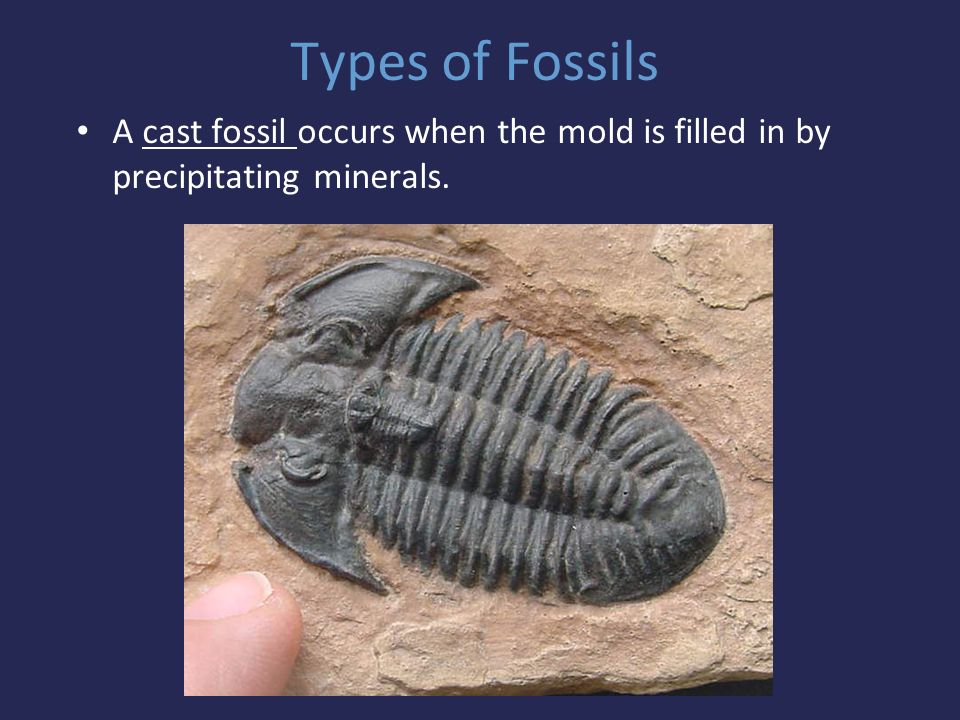 Types of Fossils

• A cast fossil occurs when the mold is filled in by precipitating minerals.